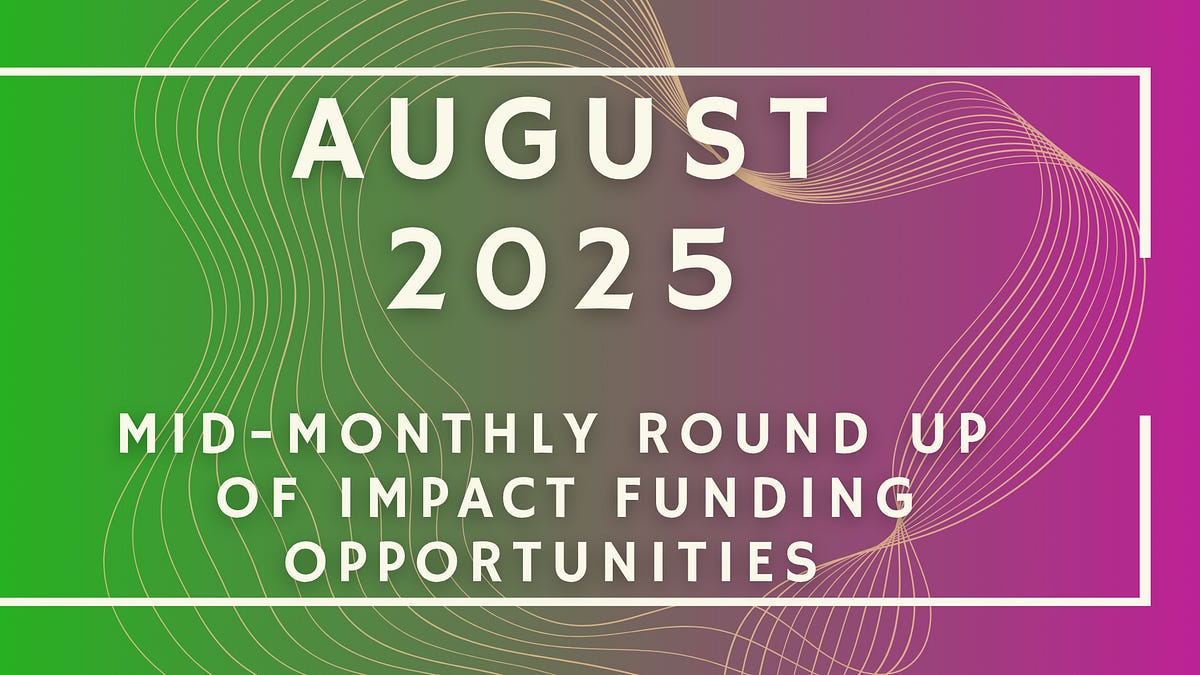 AUGUST 2025

MID-MONTHLY ROUND UP OF IMPACT FUNDING OPPORTUNITIES